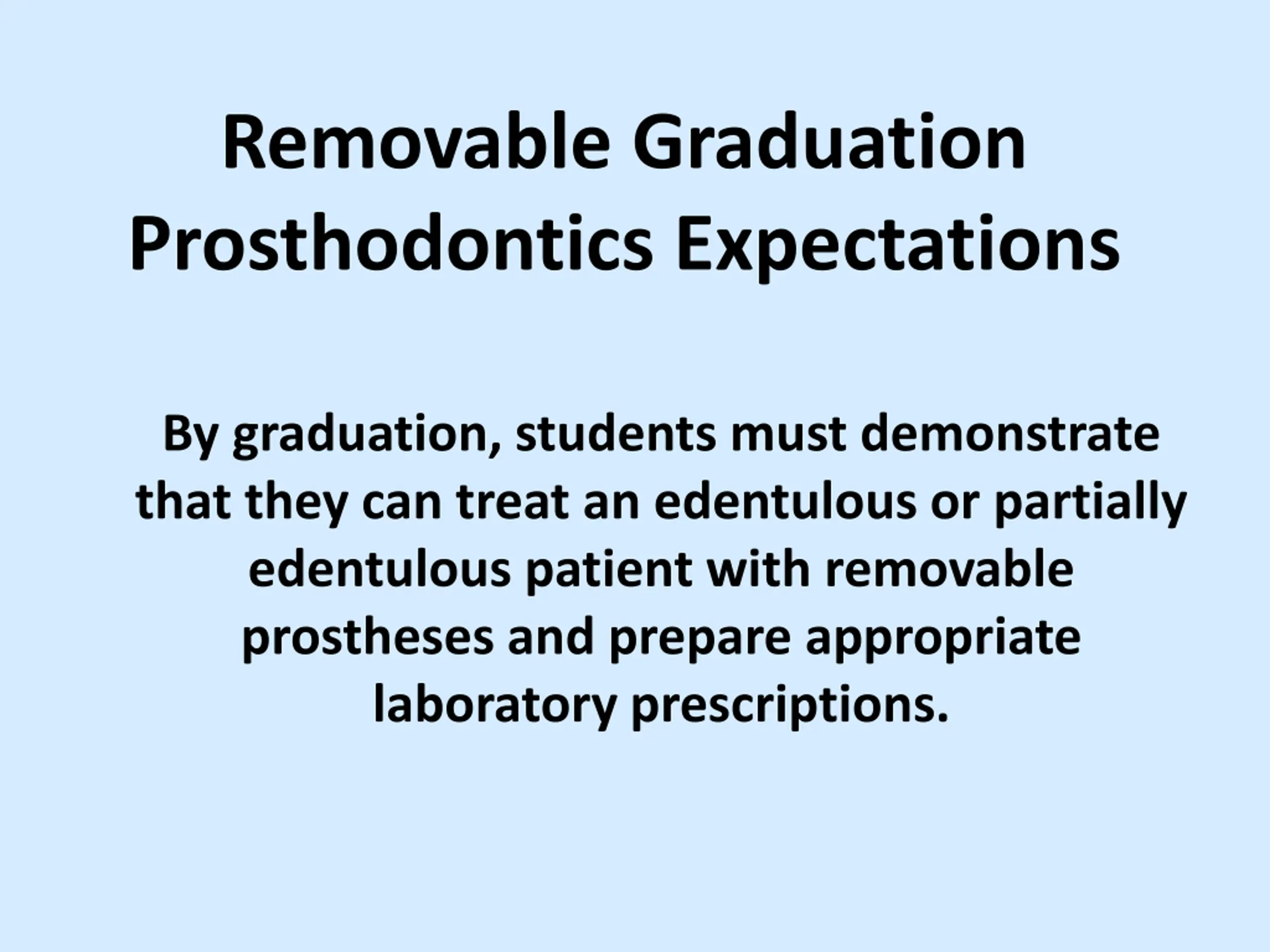 Removable Graduation Prosthodontics Expectations

By graduation, students must demonstrate that they can treat an edentulous or partially edentulous patient with removable prostheses and prepare appropriate laboratory prescriptions.